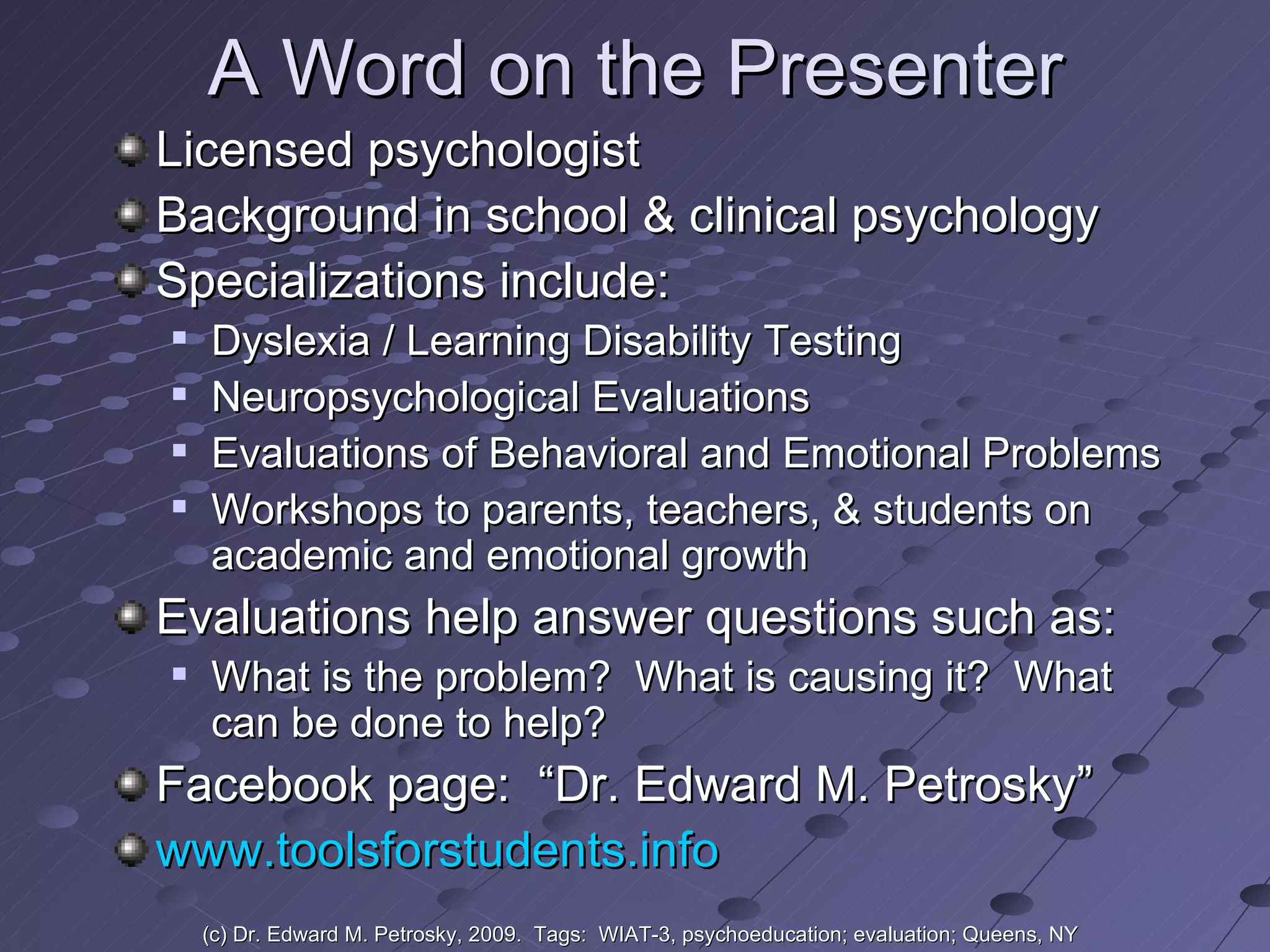 A Word on the Presenter

Licensed psychologist

Background in school & clinical psychology

Specializations include:

Dyslexia / Learning Disability Testing

Neuropsychological Evaluations

Evaluations of Behavioral and Emotional Problems

Workshops to parents, teachers, & students on academic and emotional growth

Evaluations help answer questions such as:

What is the problem? What is causing it? What can be done to help?

Facebook page: “Dr. Edward M. Petrosky”

www.toolsforstudents.info

(c) Dr. Edward M. Petrosky, 2009. Tags: WIAT-3, psychoeducation; evaluation; Queens, NY